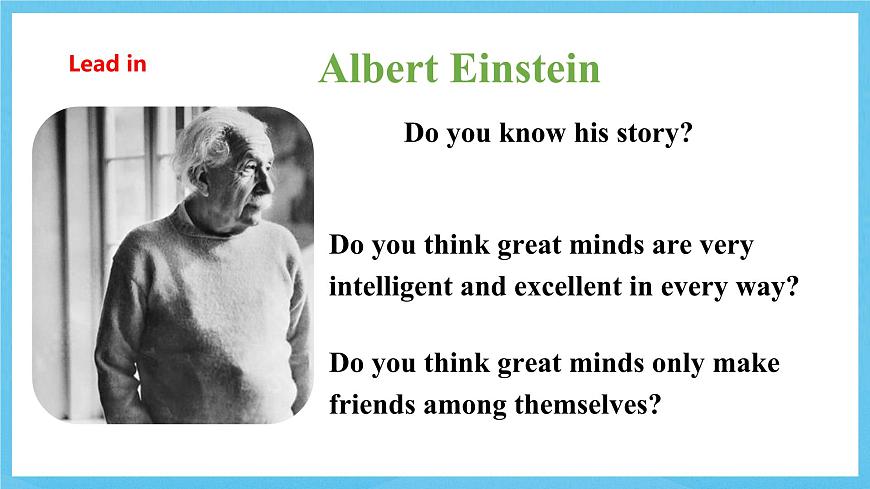 Lead in

Albert Einstein

Do you know his story?

Do you think great minds are very intelligent and excellent in every way?

Do you think great minds only make friends among themselves?